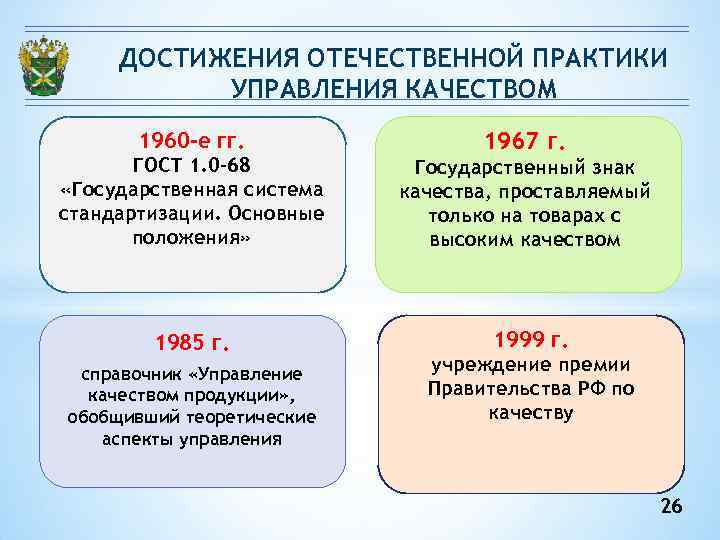 ДОСТИЖЕНИЯ ОТЕЧЕСТВЕННОЙ ПРАКТИКИ УПРАВЛЕНИЯ КАЧЕСТВОМ

1960-е гг.
ГОСТ 1.0-68
«Государственная система стандартизации. Основные положения»

1967 г.
Государственный знак качества, проставляемый только на товарах с высоким качеством

1985 г.
справочник «Управление качеством продукции», обобщивший теоретические аспекты управления

1999 г.
учреждение премии Правительства РФ по качеству

26